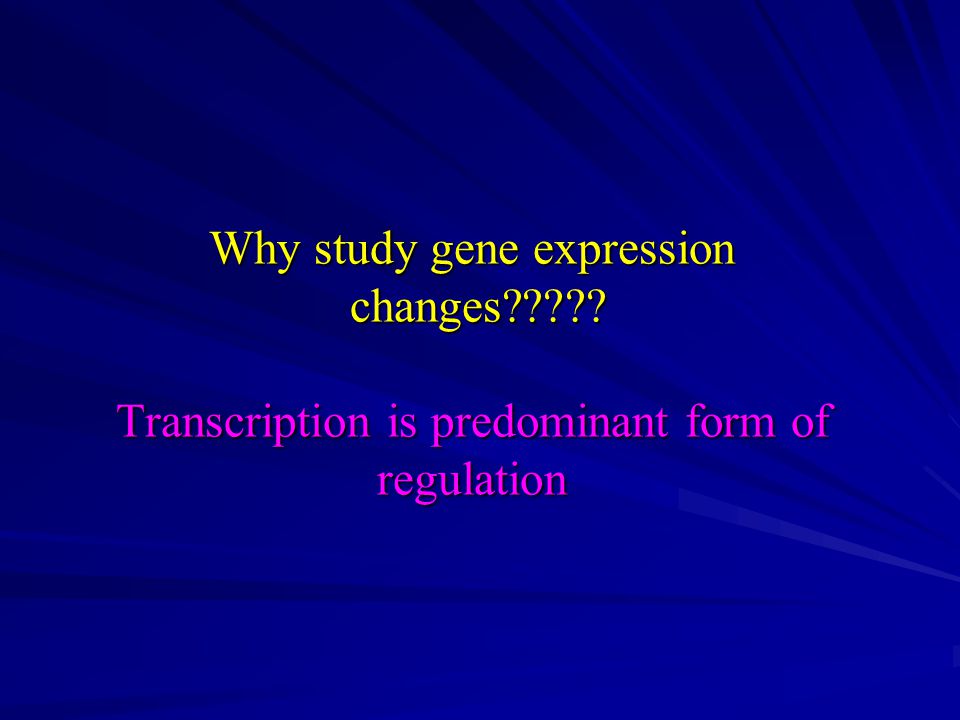 Why study gene expression changes?????

Transcription is predominant form of regulation